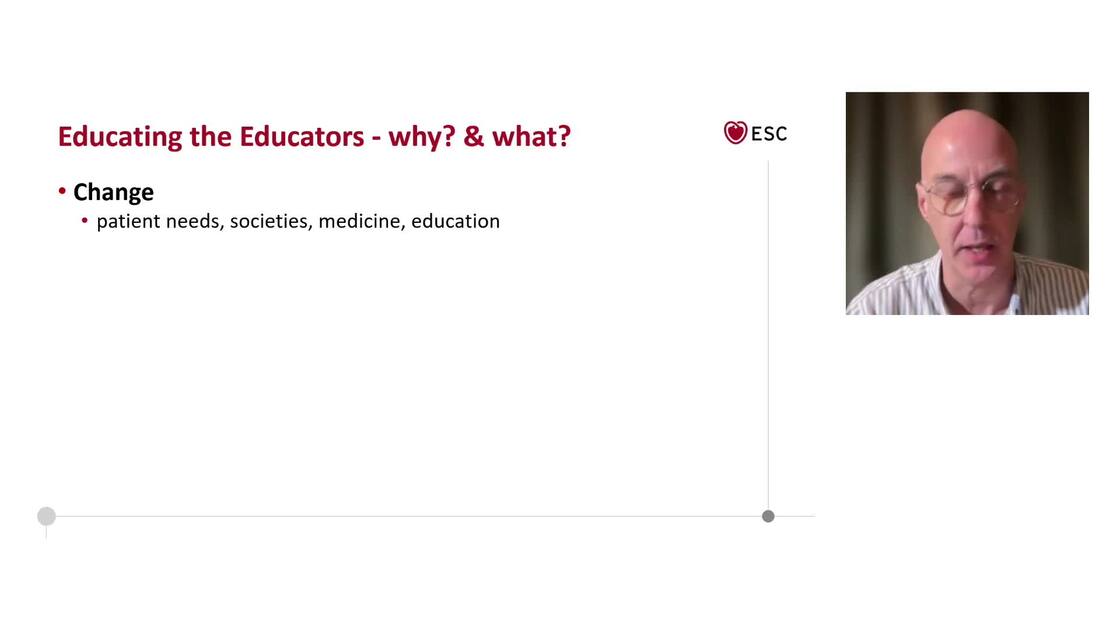 Educating the Educators - why? & what?

ESC

• Change
  • patient needs, societies, medicine, education